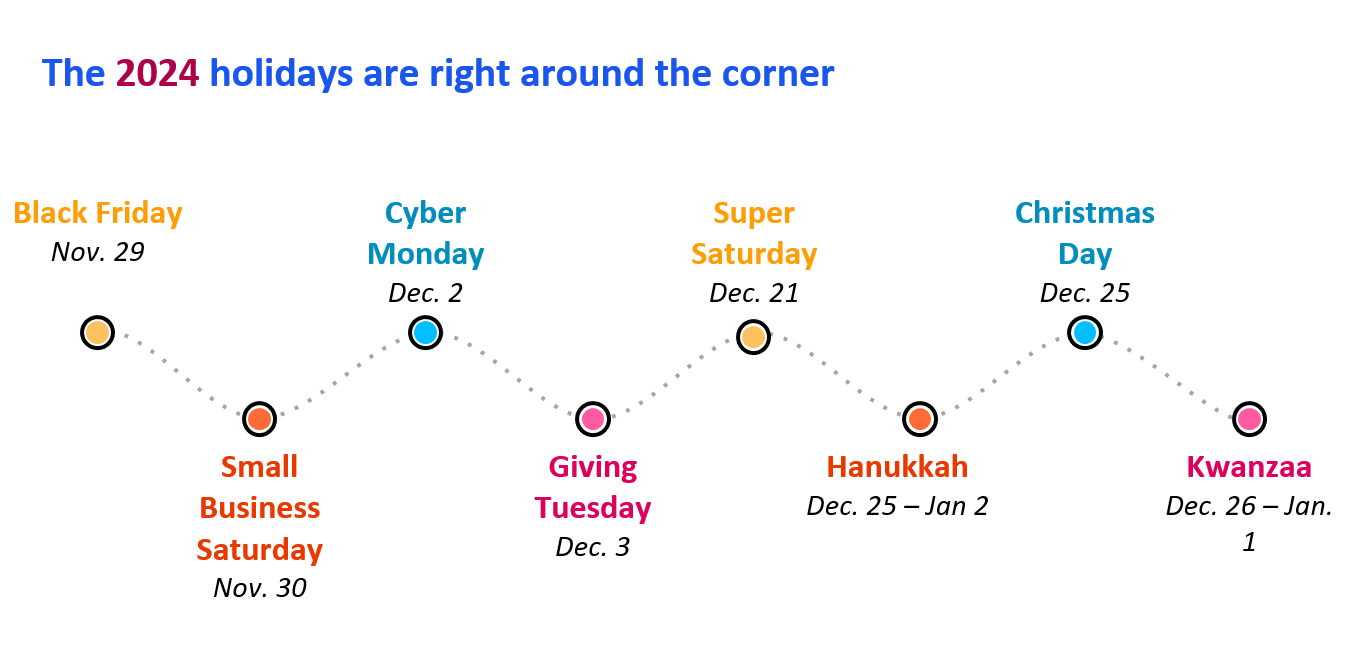 The 2024 holidays are right around the corner

Black Friday
Nov. 29

Small Business Saturday
Nov. 30

Cyber Monday
Dec. 2

Giving Tuesday
Dec. 3

Super Saturday
Dec. 21

Hanukkah
Dec. 25 – Jan 2

Christmas Day
Dec. 25

Kwanzaa
Dec. 26 – Jan. 1